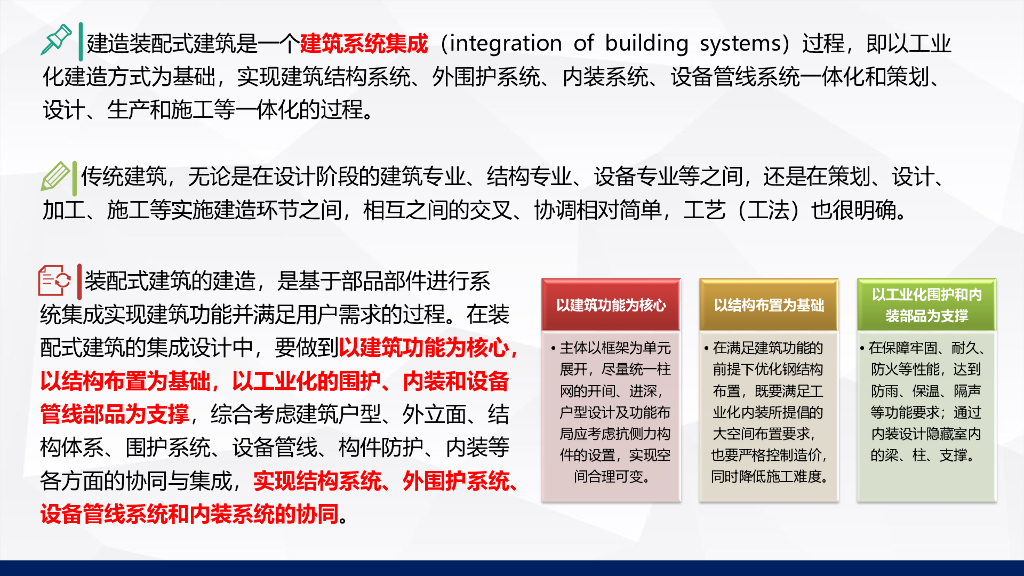 建造装配式建筑是一个建筑系统集成（integration of building systems）过程，即以工业化建造方式为基础，实现建筑结构系统、外围护系统、内装系统、设备管线系统一体化和策划、设计、生产和施工等一体化的过程。

传统建筑，无论是在设计阶段的建筑专业、结构专业、设备专业等之间，还是在策划、设计、加工、施工等实施建造环节之间，相互之间的交叉、协调相对简单，工艺（工法）也很明确。

装配式建筑的建造，是基于部品部件进行系统集成实现建筑功能并满足用户需求的过程。在装配式建筑的集成设计中，要做到以建筑功能为核心，以结构布置为基础，以工业化的围护、内装和设备管线部品为支撑，综合考虑建筑户型、外立面、结构体系、围护系统、设备管线、构件防护、内装等各方面的协同与集成，实现结构系统、外围护系统、设备管线系统和内装系统的协同。

以建筑功能为核心

• 主体以框架为单元展开，尽量统一柱网的开间、进深，户型设计及功能布局应考虑抗侧力构件的设置，实现空间合理可变。

以结构布置为基础

• 在满足建筑功能的前提下优化钢结构布置，既要满足工业化内装所提倡的大空间布置要求，也要严格控制造价，同时降低施工难度。

以工业化围护和内装部品为支撑

• 在保障牢固、耐久、防火等性能，达到防雨、保温、隔声等功能要求；通过内装设计隐藏室内的梁、柱、支撑。